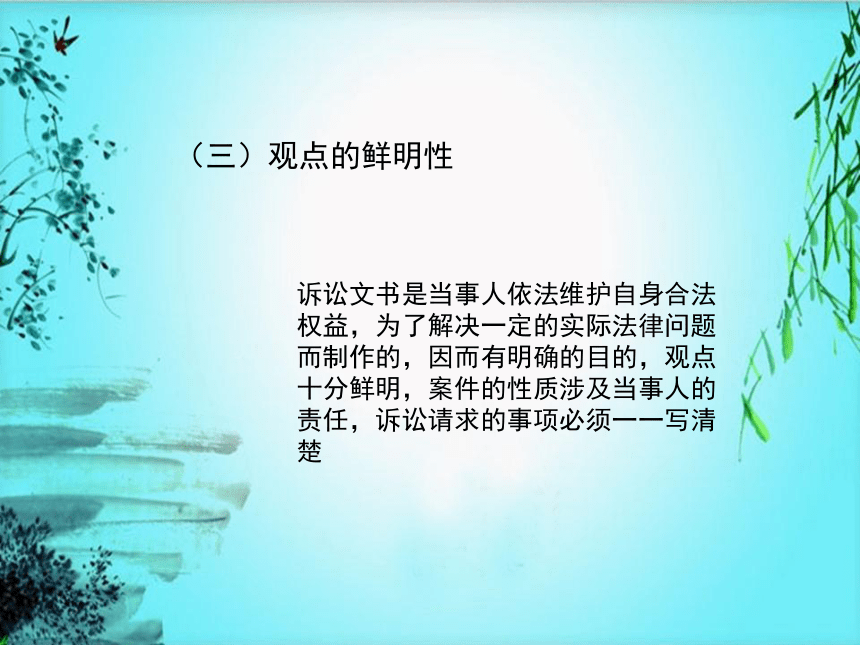 （三）观点的鲜明性

诉讼文书是当事人依法维护自身合法权益，为了解决一定的实际法律问题而制作的，因而有明确的目的，观点十分鲜明，案件的性质涉及当事人的责任，诉讼请求的事项必须一一写清楚